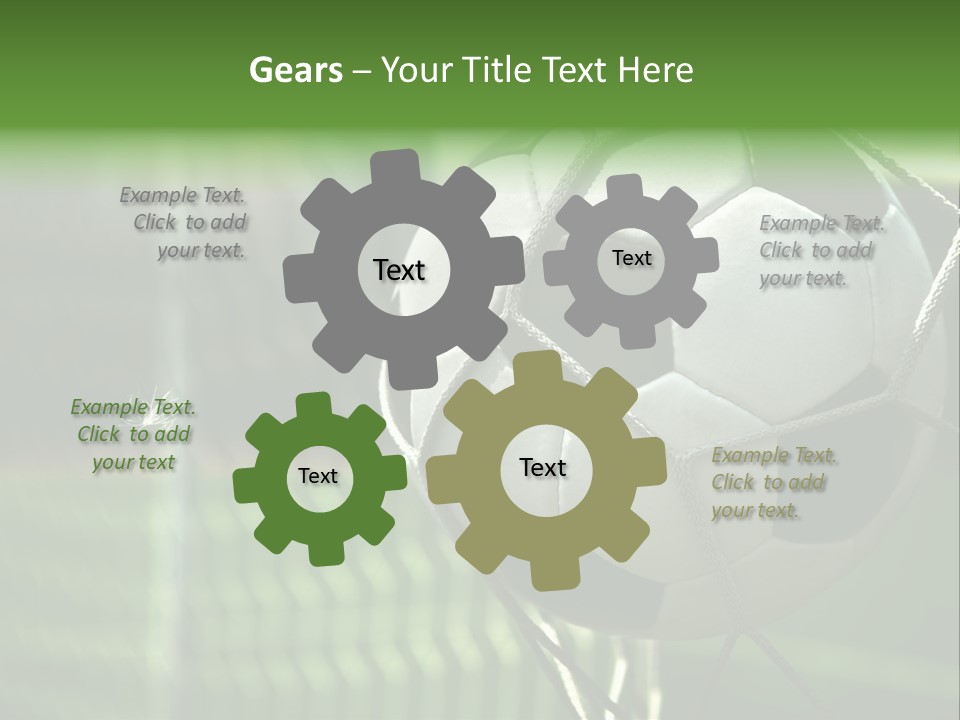 Gears – Your Title Text Here

Example Text. Click to add your text.

Text

Text

Example Text. Click to add your text.

Example Text. Click to add your text

Text

Text

Example Text. Click to add your text.